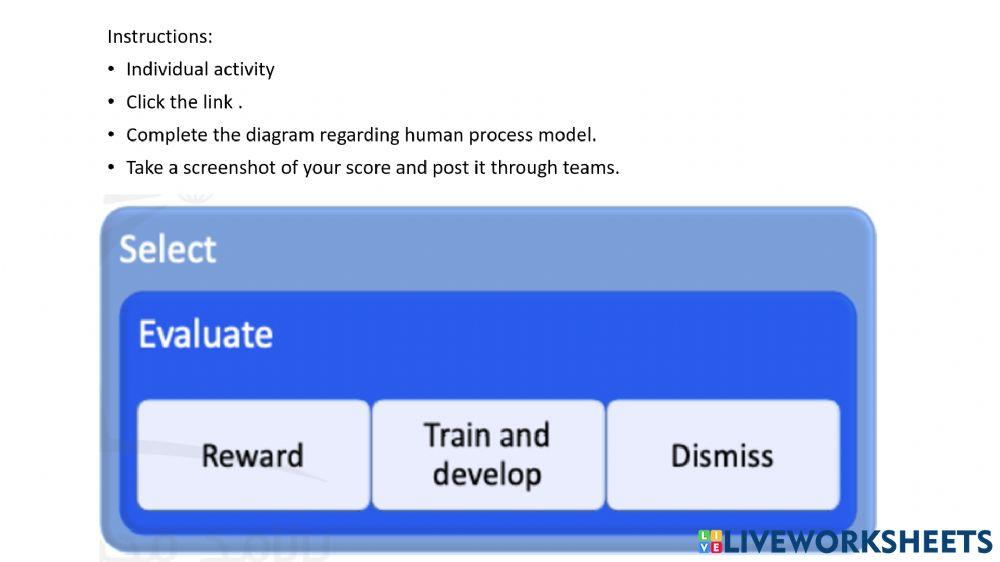 Instructions:

• Individual activity

• Click the link .

• Complete the diagram regarding human process model.

• Take a screenshot of your score and post it through teams.

Select

Evaluate

Reward

Train and develop

Dismiss

LIVEWORKSHEETS